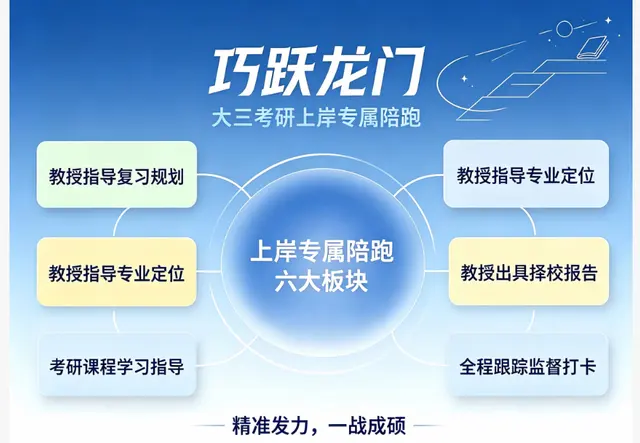 巧跃龙门
大三考研上岸专属陪跑

教授指导复习规划

教授指导专业定位

考研课程学习指导

上岸专属陪跑
六大板块

教授指导专业定位

教授出具择校报告

全程跟踪监督打卡

精准发力，一战成硕